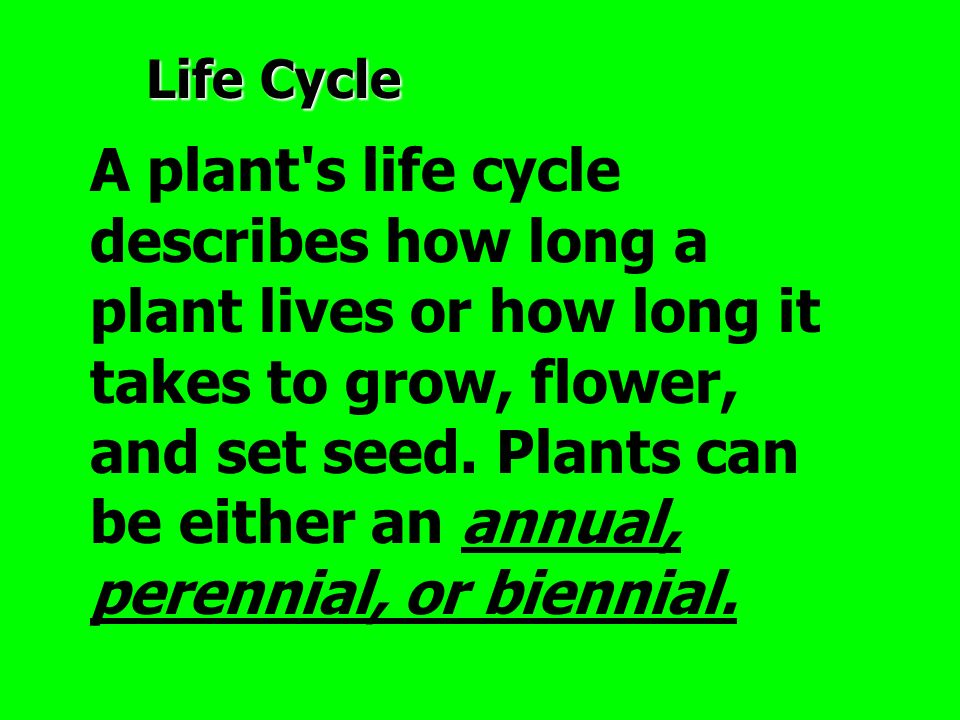 Life Cycle

A plant's life cycle describes how long a plant lives or how long it takes to grow, flower, and set seed. Plants can be either an annual, perennial, or biennial.